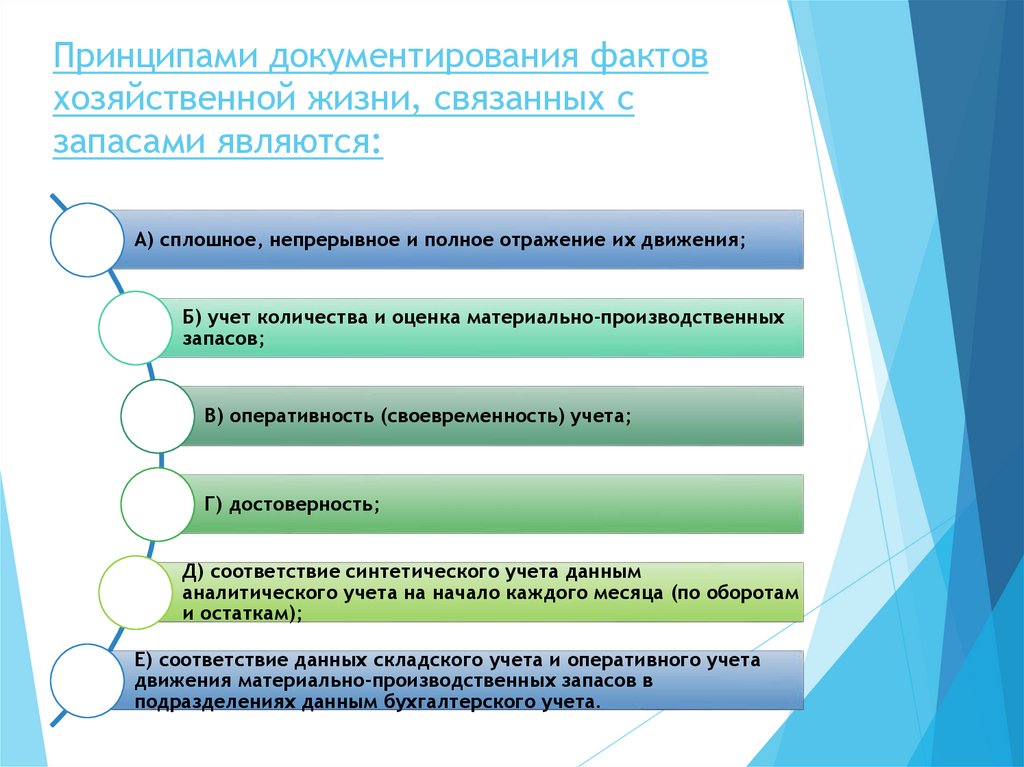 Принципами документирования фактов хозяйственной жизни, связанных с запасами являются:

А) сплошное, непрерывное и полное отражение их движения;

Б) учет количества и оценка материально-производственных запасов;

В) оперативность (своевременность) учета;

Г) достоверность;

Д) соответствие синтетического учета данным аналитического учета на начало каждого месяца (по оборотам и остаткам);

Е) соответствие данных складского учета и оперативного учета движения материально-производственных запасов в подразделениях данным бухгалтерского учета.